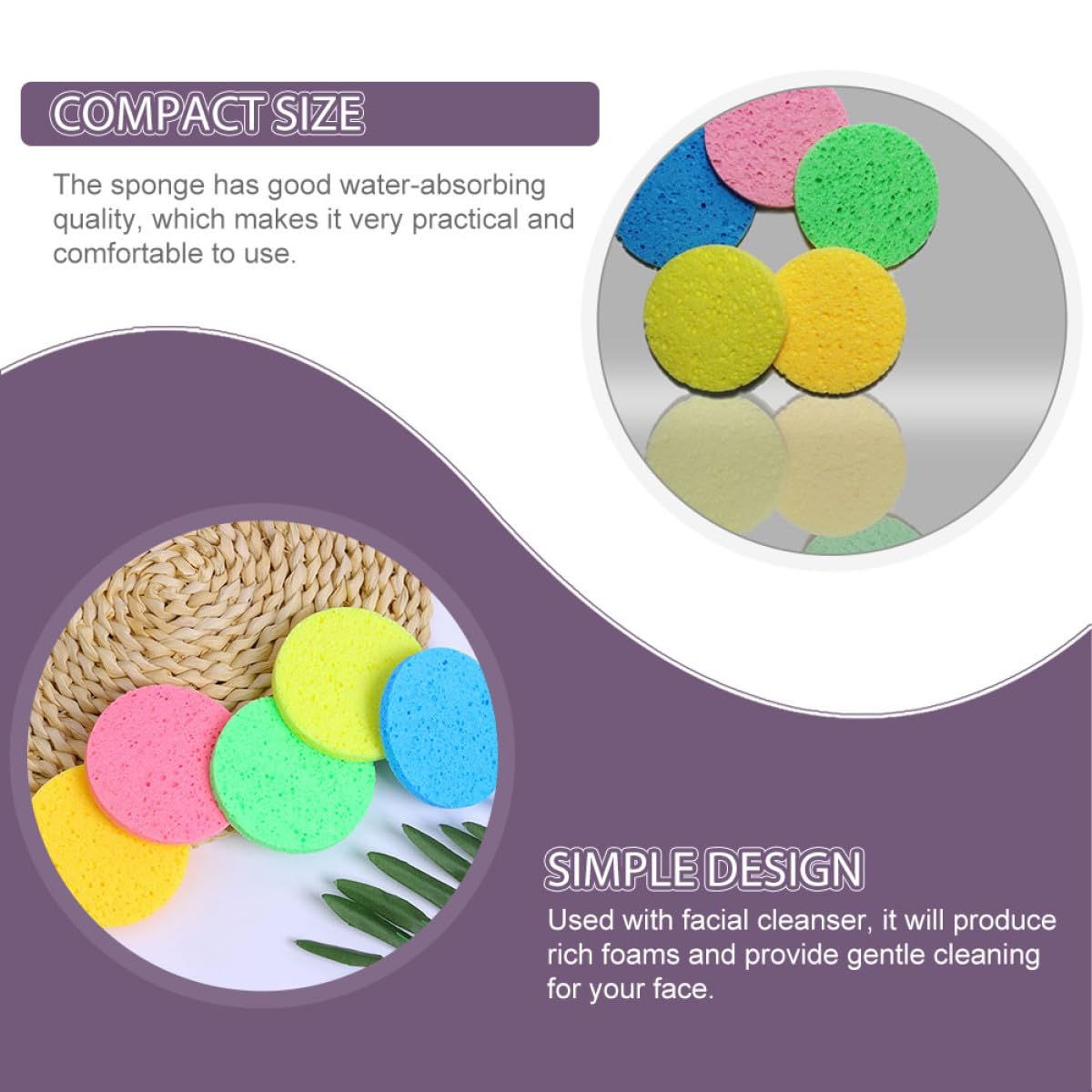 COMPACT SIZE

The sponge has good water-absorbing quality, which makes it very practical and comfortable to use.

SIMPLE DESIGN

Used with facial cleanser, it will produce rich foams and provide gentle cleaning for your face.